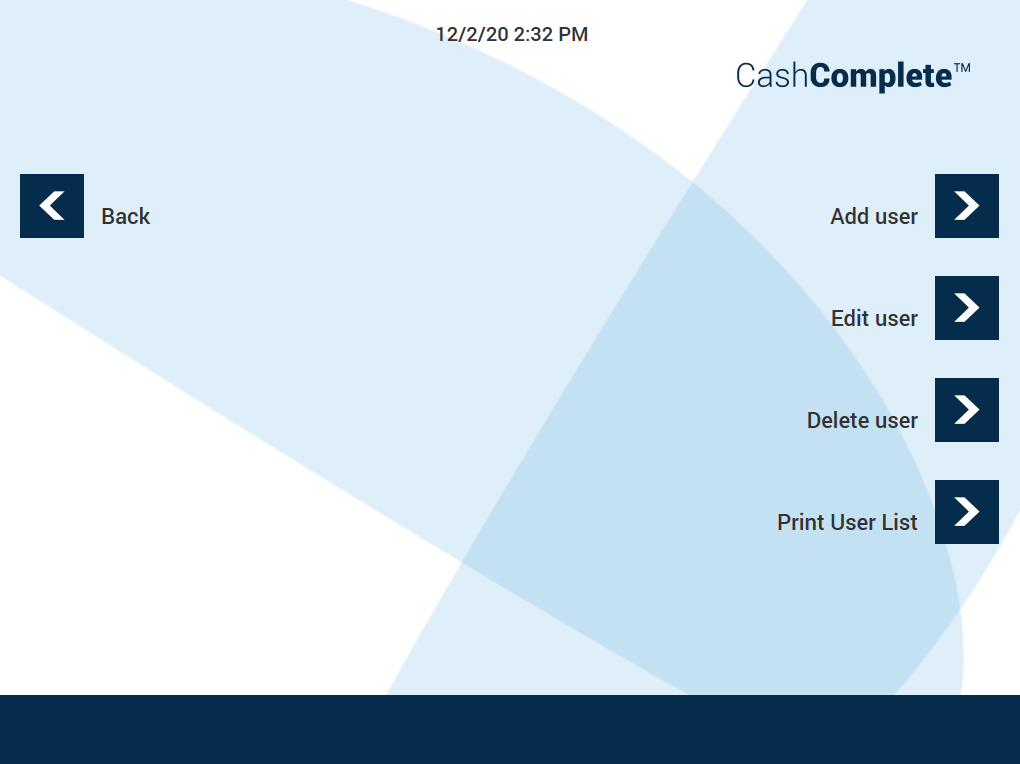 12/2/20 2:32 PM

CashComplete™

Back

Add user

Edit user

Delete user

Print User List